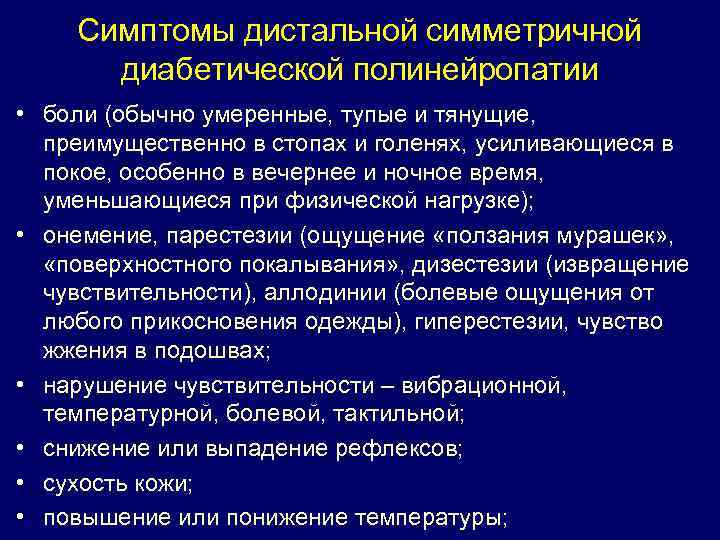 Симптомы дистальной симметричной диабетической полинейропатии

• боли (обычно умеренные, тупые и тянущие, преимущественно в стопах и голенях, усиливающиеся в покое, особенно в вечернее и ночное время, уменьшающиеся при физической нагрузке);

• онемение, парестезии (ощущение «ползания мурашек», «поверхностного покалывания», дизестезии (извращение чувствительности), аллодинии (болевые ощущения от любого прикосновения одежды), гиперестезии, чувство жжения в подошвах;

• нарушение чувствительности – вибрационной, температурной, болевой, тактильной;

• снижение или выпадение рефлексов;

• сухость кожи;

• повышение или понижение температуры;